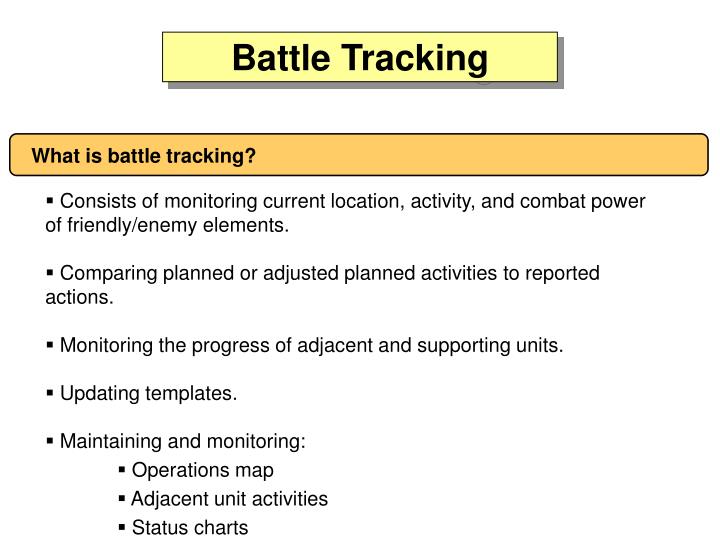 Battle Tracking

What is battle tracking?

▪ Consists of monitoring current location, activity, and combat power of friendly/enemy elements.

▪ Comparing planned or adjusted planned activities to reported actions.

▪ Monitoring the progress of adjacent and supporting units.

▪ Updating templates.

▪ Maintaining and monitoring:
▪ Operations map
▪ Adjacent unit activities
▪ Status charts